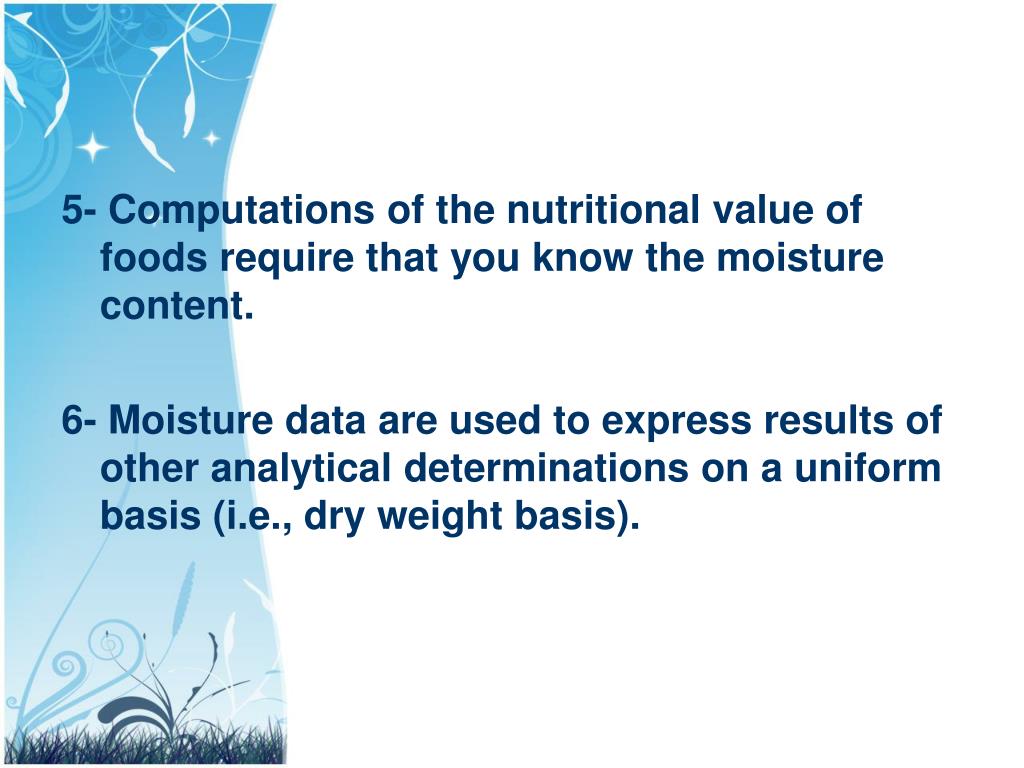 5- Computations of the nutritional value of foods require that you know the moisture content.

6- Moisture data are used to express results of other analytical determinations on a uniform basis (i.e., dry weight basis).